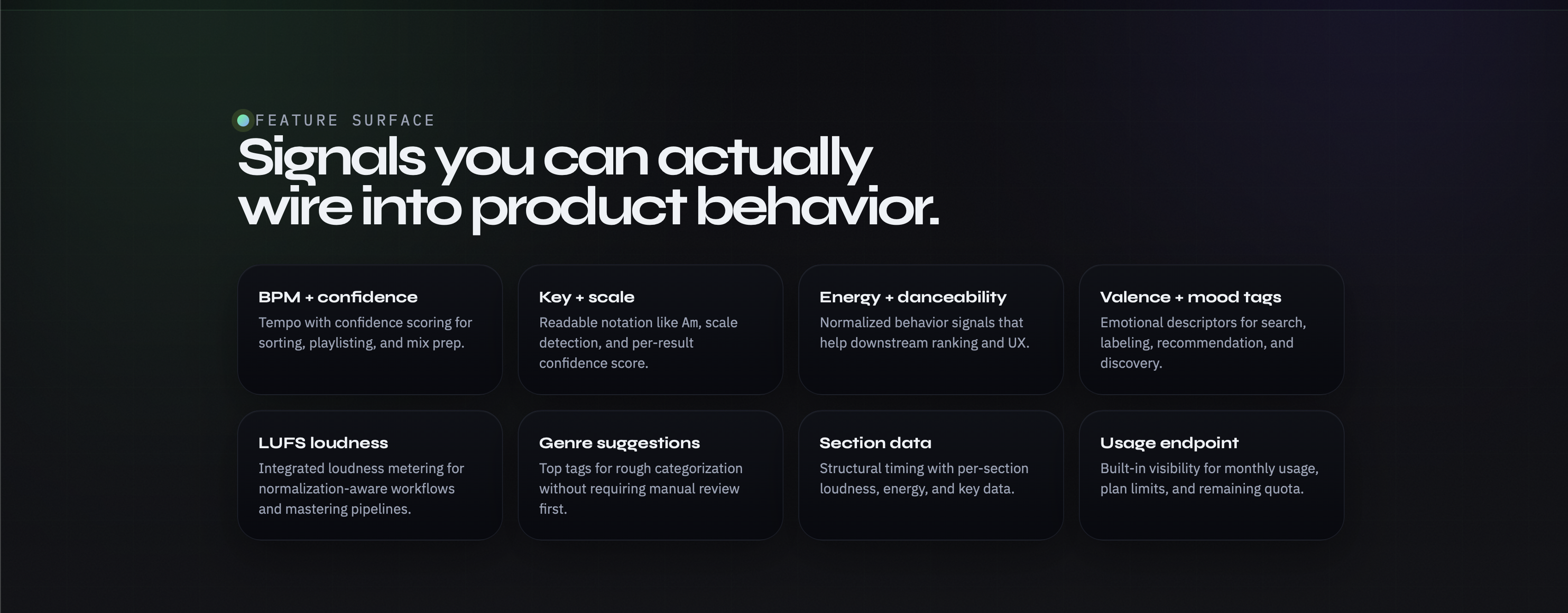 FEATURE SURFACE

Signals you can actually wire into product behavior.

BPM + confidence

Tempo with confidence scoring for sorting, playlisting, and mix prep.

Key + scale

Readable notation like Am, scale detection, and per-result confidence score.

Energy + danceability

Normalized behavior signals that help downstream ranking and UX.

Valence + mood tags

Emotional descriptors for search, labeling, recommendation, and discovery.

LUFS loudness

Integrated loudness metering for normalization-aware workflows and mastering pipelines.

Genre suggestions

Top tags for rough categorization without requiring manual review first.

Section data

Structural timing with per-section loudness, energy, and key data.

Usage endpoint

Built-in visibility for monthly usage, plan limits, and remaining quota.